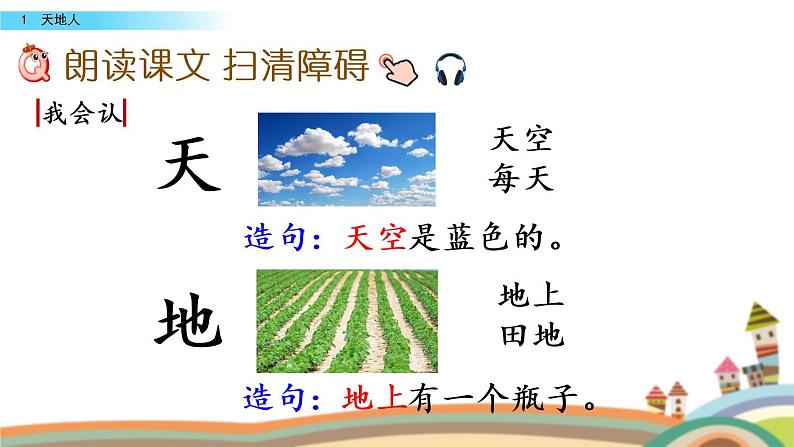 1 天地人

朗读课文 扫清障碍

我会认

天

天空
每天

造句：天空是蓝色的。

地

地上
田地

造句：地上有一个瓶子。